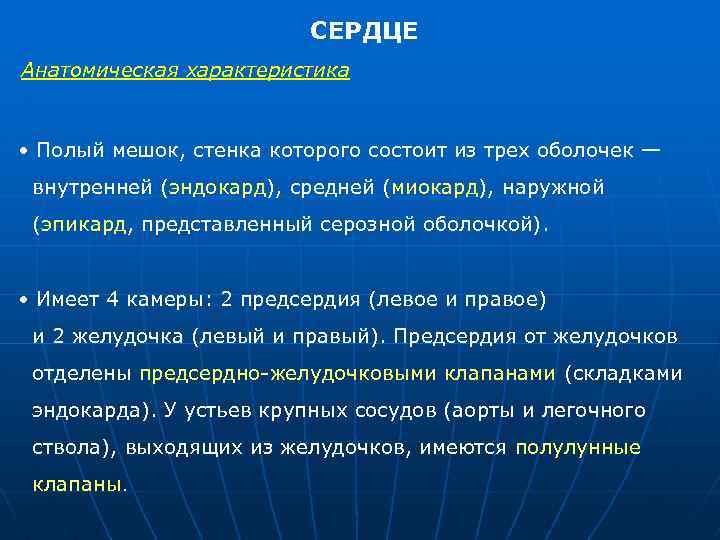 СЕРДЦЕ

Анатомическая характеристика

• Полый мешок, стенка которого состоит из трех оболочек — внутренней (эндокард), средней (миокард), наружной (эпикард, представленный серозной оболочкой).

• Имеет 4 камеры: 2 предсердия (левое и правое) и 2 желудочка (левый и правый). Предсердия от желудочков отделены предсердно-желудочковыми клапанами (складками эндокарда). У устьев крупных сосудов (аорты и легочного ствола), выходящих из желудочков, имеются полулунные клапаны.